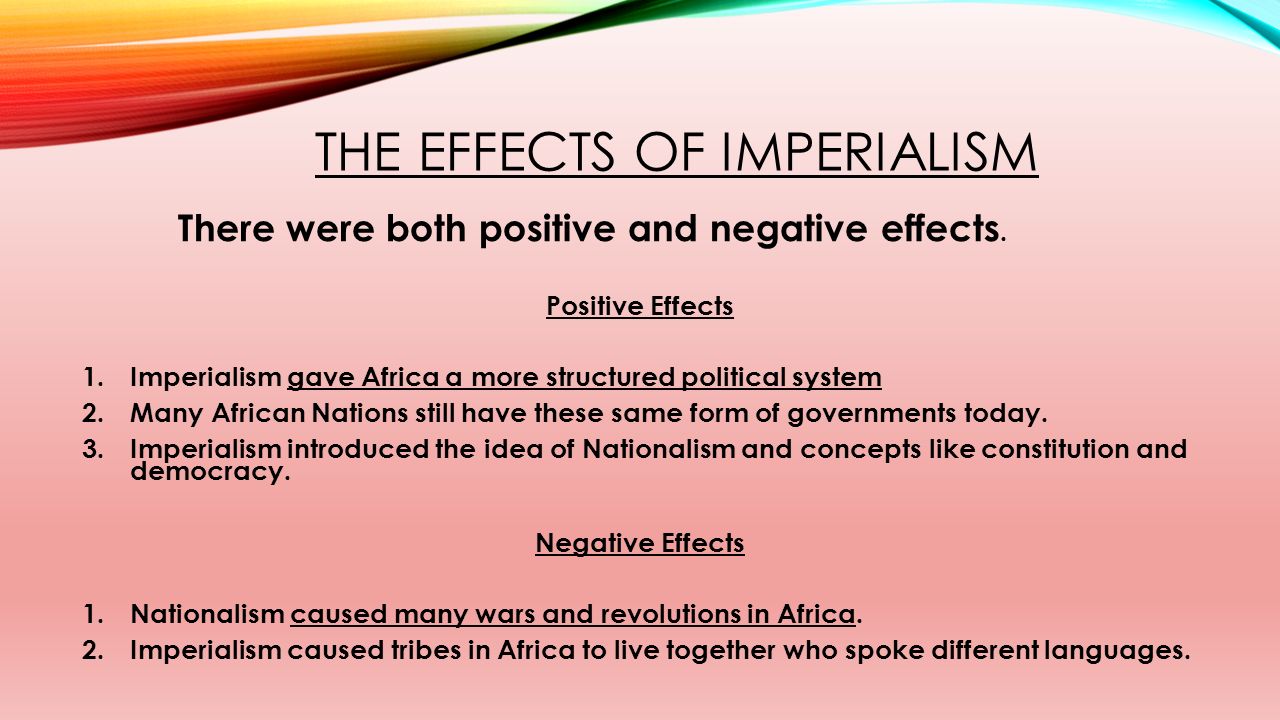 THE EFFECTS OF IMPERIALISM

There were both positive and negative effects.

Positive Effects

1. Imperialism gave Africa a more structured political system
2. Many African Nations still have these same form of governments today.
3. Imperialism introduced the idea of Nationalism and concepts like constitution and democracy.

Negative Effects

1. Nationalism caused many wars and revolutions in Africa.
2. Imperialism caused tribes in Africa to live together who spoke different languages.